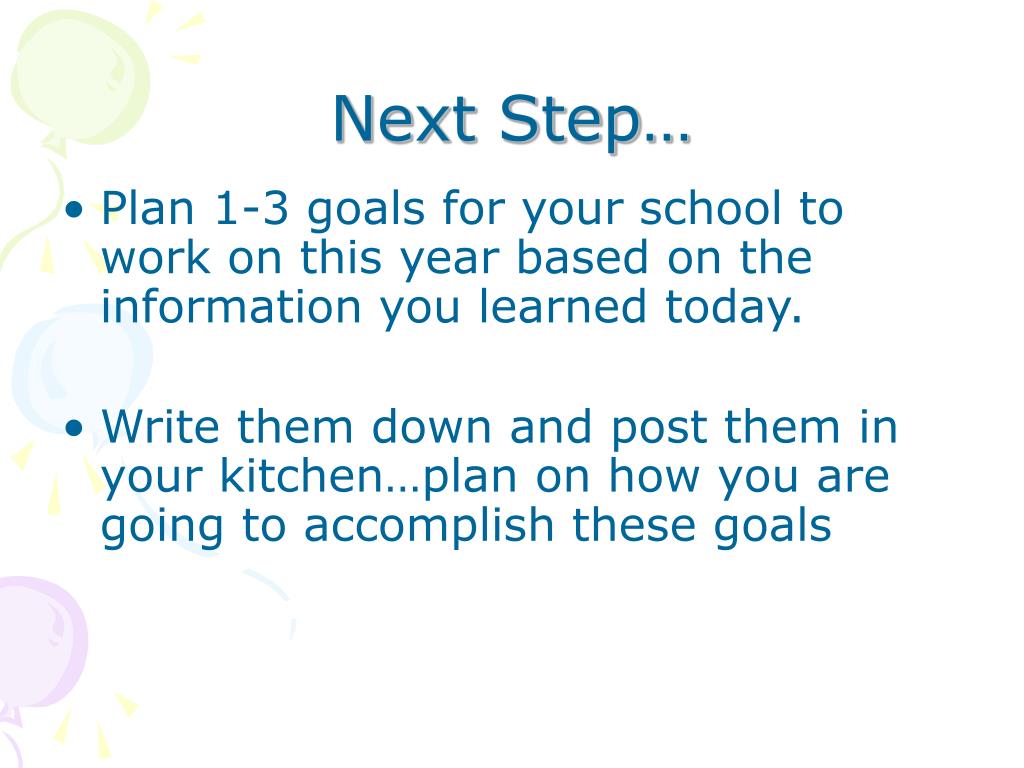 Next Step…

• Plan 1-3 goals for your school to work on this year based on the information you learned today.

• Write them down and post them in your kitchen…plan on how you are going to accomplish these goals